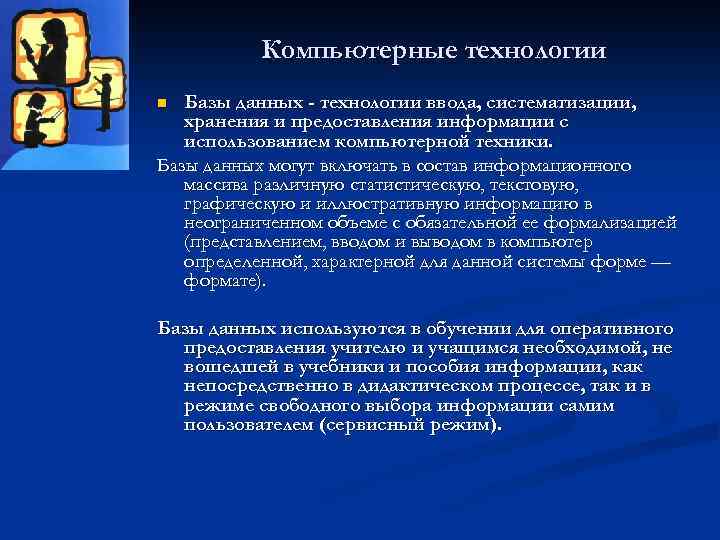 Компьютерные технологии

Базы данных - технологии ввода, систематизации, хранения и предоставления информации с использованием компьютерной техники.

Базы данных могут включать в состав информационного массива различную статистическую, текстовую, графическую и иллюстративную информацию в неограниченном объеме с обязательной ее формализацией (представлением, вводом и выводом в компьютер определенной, характерной для данной системы форме — формате).

Базы данных используются в обучении для оперативного предоставления учителю и учащимся необходимой, не вошедшей в учебники и пособия информации, как непосредственно в дидактическом процессе, так и в режиме свободного выбора информации самим пользователем (сервисный режим).